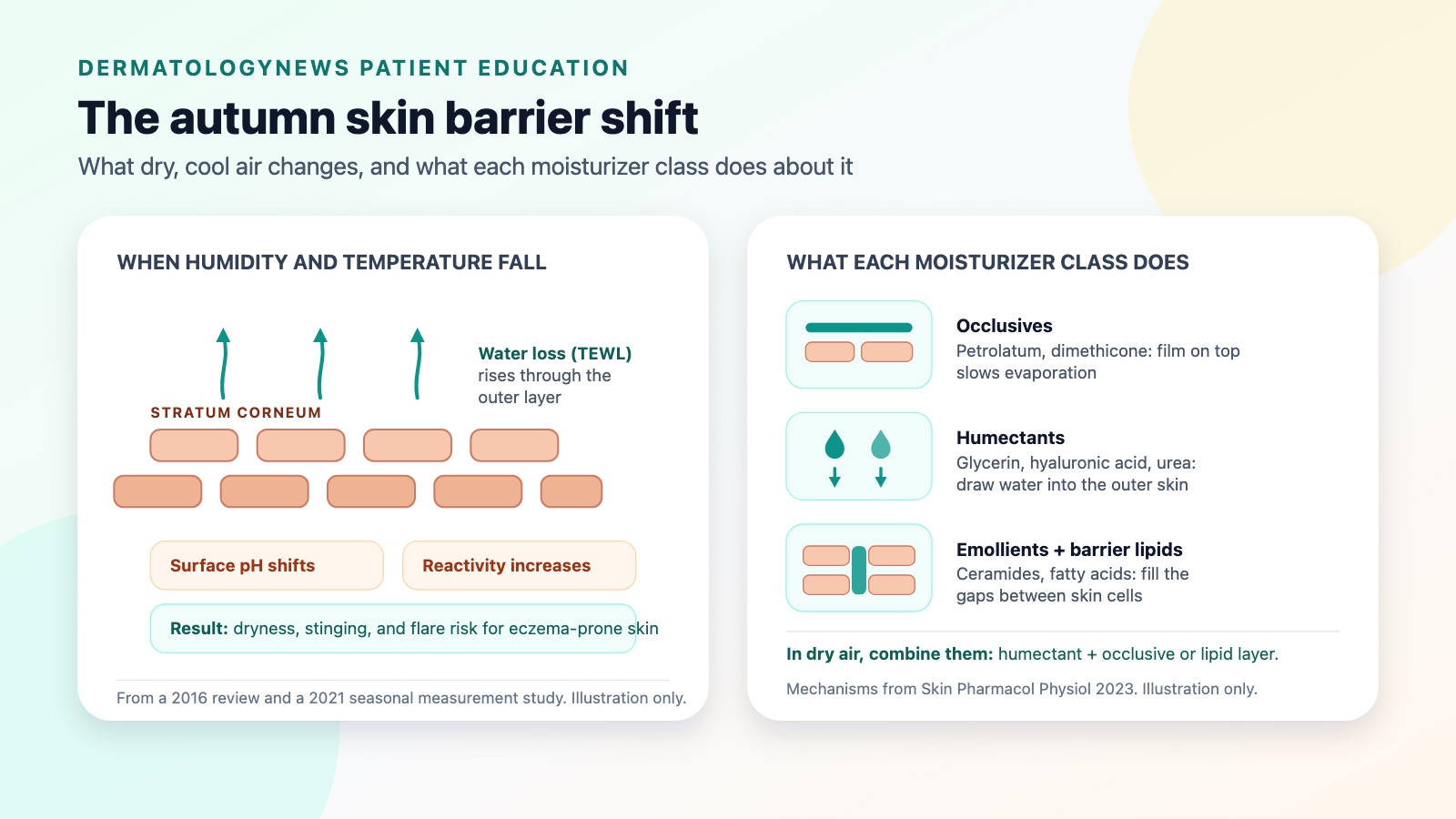 DERMATOLOGYNEWS PATIENT EDUCATION

The autumn skin barrier shift

What dry, cool air changes, and what each moisturizer class does about it

WHEN HUMIDITY AND TEMPERATURE FALL

Water loss (TEWL) rises through the outer layer

STRATUM CORNEUM

Surface pH shifts

Reactivity increases

Result: dryness, stinging, and flare risk for eczema-prone skin

From a 2016 review and a 2021 seasonal measurement study. Illustration only.

WHAT EACH MOISTURIZER CLASS DOES

Occlusives
Petrolatum, dimethicone: film on top slows evaporation

Humectants
Glycerin, hyaluronic acid, urea: draw water into the outer skin

Emollients + barrier lipids
Ceramides, fatty acids: fill the gaps between skin cells

In dry air, combine them: humectant + occlusive or lipid layer.

Mechanisms from Skin Pharmacol Physiol 2023. Illustration only.